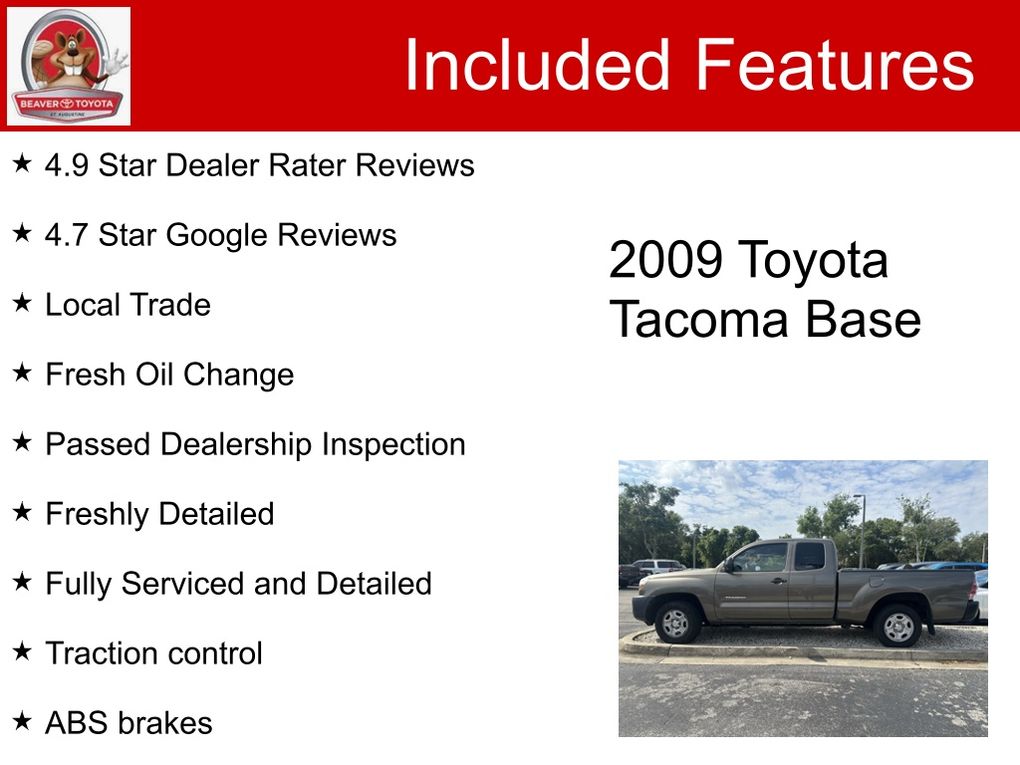 BEAVER TOYOTA
ST. AUGUSTINE

Included Features

★ 4.9 Star Dealer Rater Reviews

★ 4.7 Star Google Reviews

★ Local Trade

★ Fresh Oil Change

★ Passed Dealership Inspection

★ Freshly Detailed

★ Fully Serviced and Detailed

★ Traction control

★ ABS brakes

2009 Toyota Tacoma Base